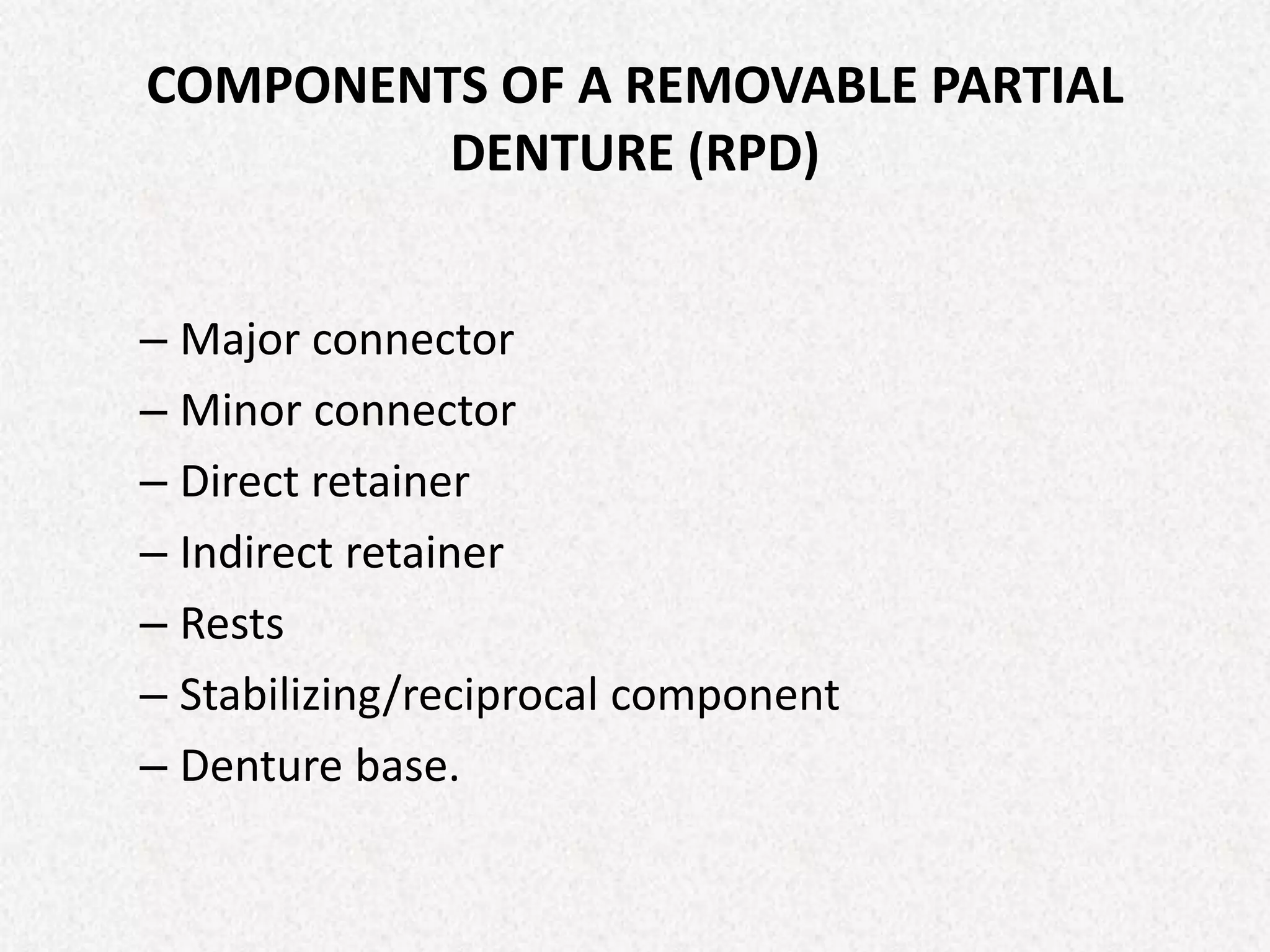 COMPONENTS OF A REMOVABLE PARTIAL DENTURE (RPD)

– Major connector
– Minor connector
– Direct retainer
– Indirect retainer
– Rests
– Stabilizing/reciprocal component
– Denture base.